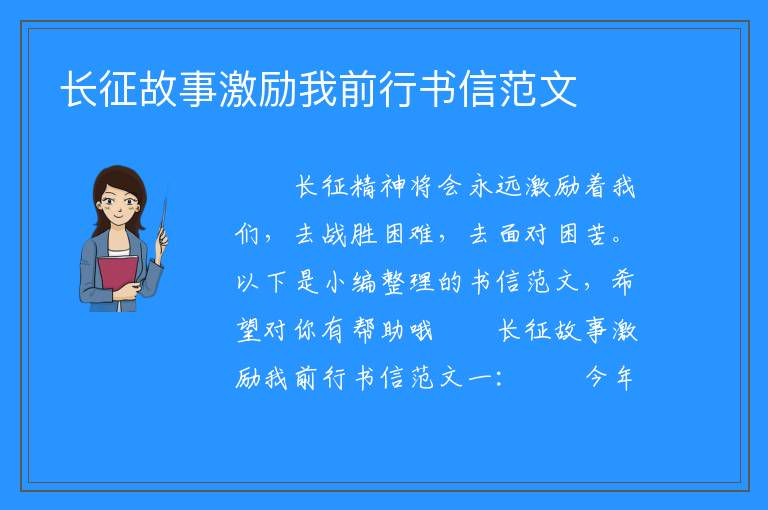 长征故事激励我前行书信范文

长征精神将会永远激励着我们，去战胜困难，去面对困苦。以下是小编整理的书信范文，希望对你有帮助哦　　长征故事激励我前行书信范文一：　　今年